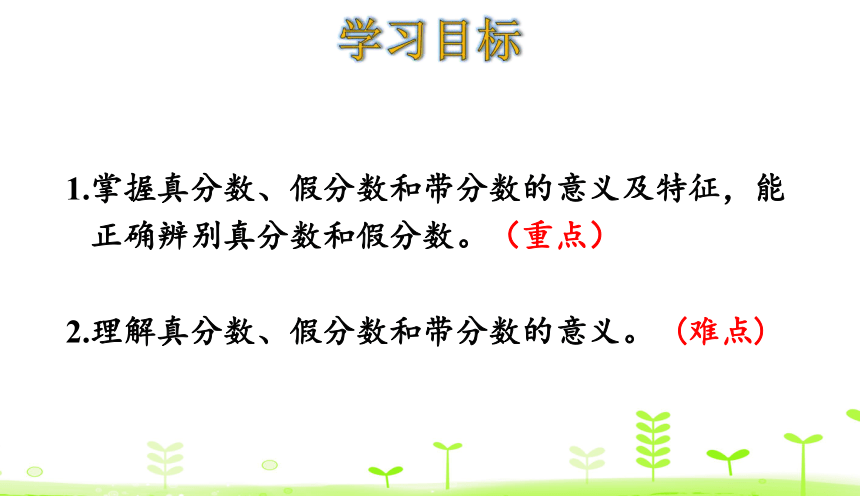 学习目标

1.掌握真分数、假分数和带分数的意义及特征，能正确辨别真分数和假分数。（重点）

2.理解真分数、假分数和带分数的意义。（难点）